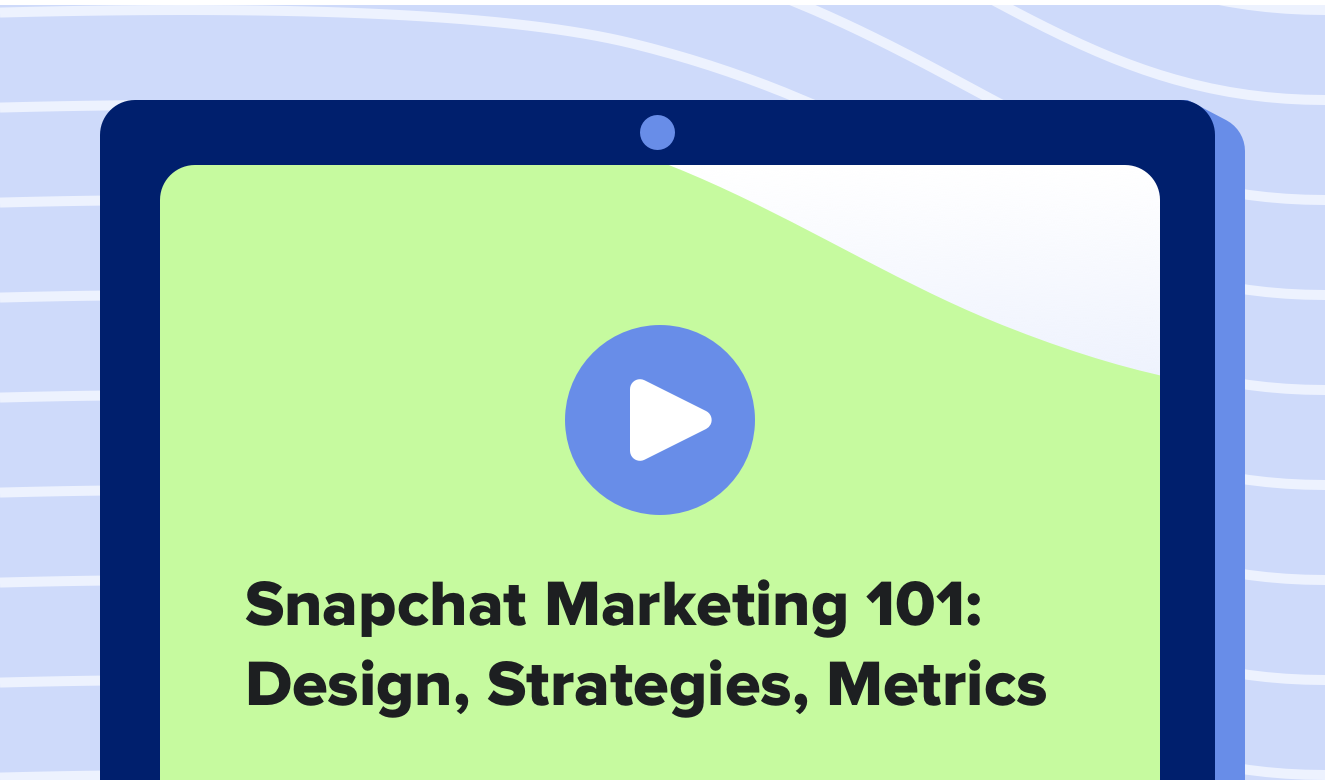 Snapchat Marketing 101: Design, Strategies, Metrics